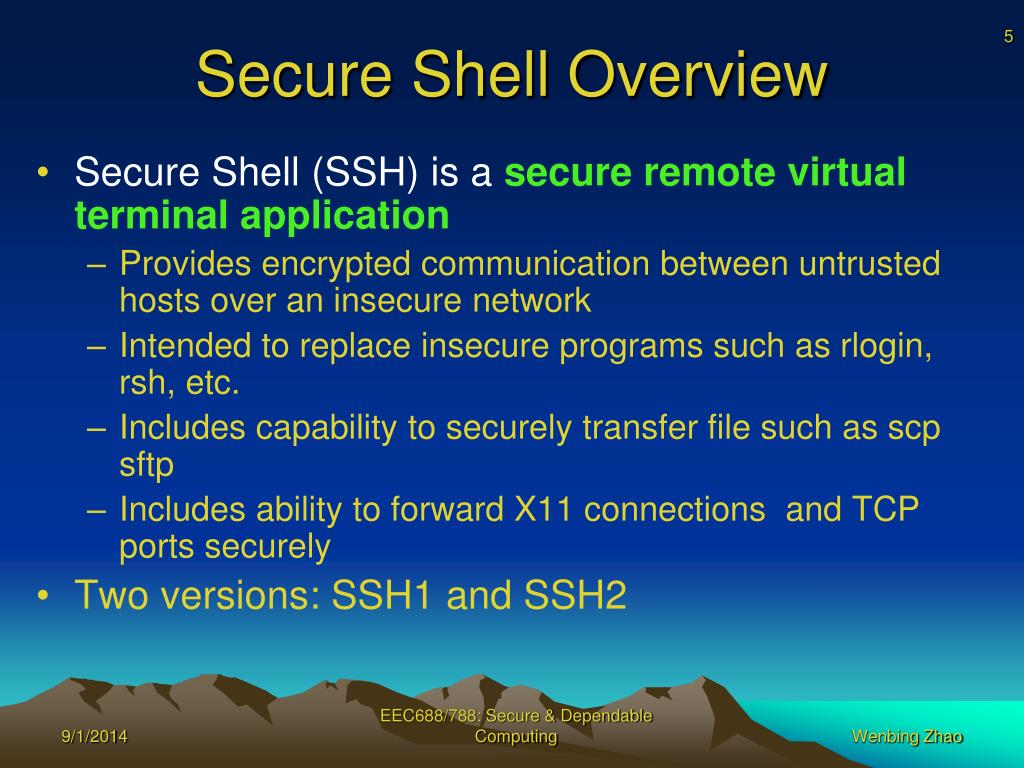 5

Secure Shell Overview

• Secure Shell (SSH) is a secure remote virtual terminal application

– Provides encrypted communication between untrusted hosts over an insecure network

– Intended to replace insecure programs such as rlogin, rsh, etc.

– Includes capability to securely transfer file such as scp sftp

– Includes ability to forward X11 connections and TCP ports securely

• Two versions: SSH1 and SSH2

9/1/2014

EEC688/788: Secure & Dependable Computing

Wenbing Zhao